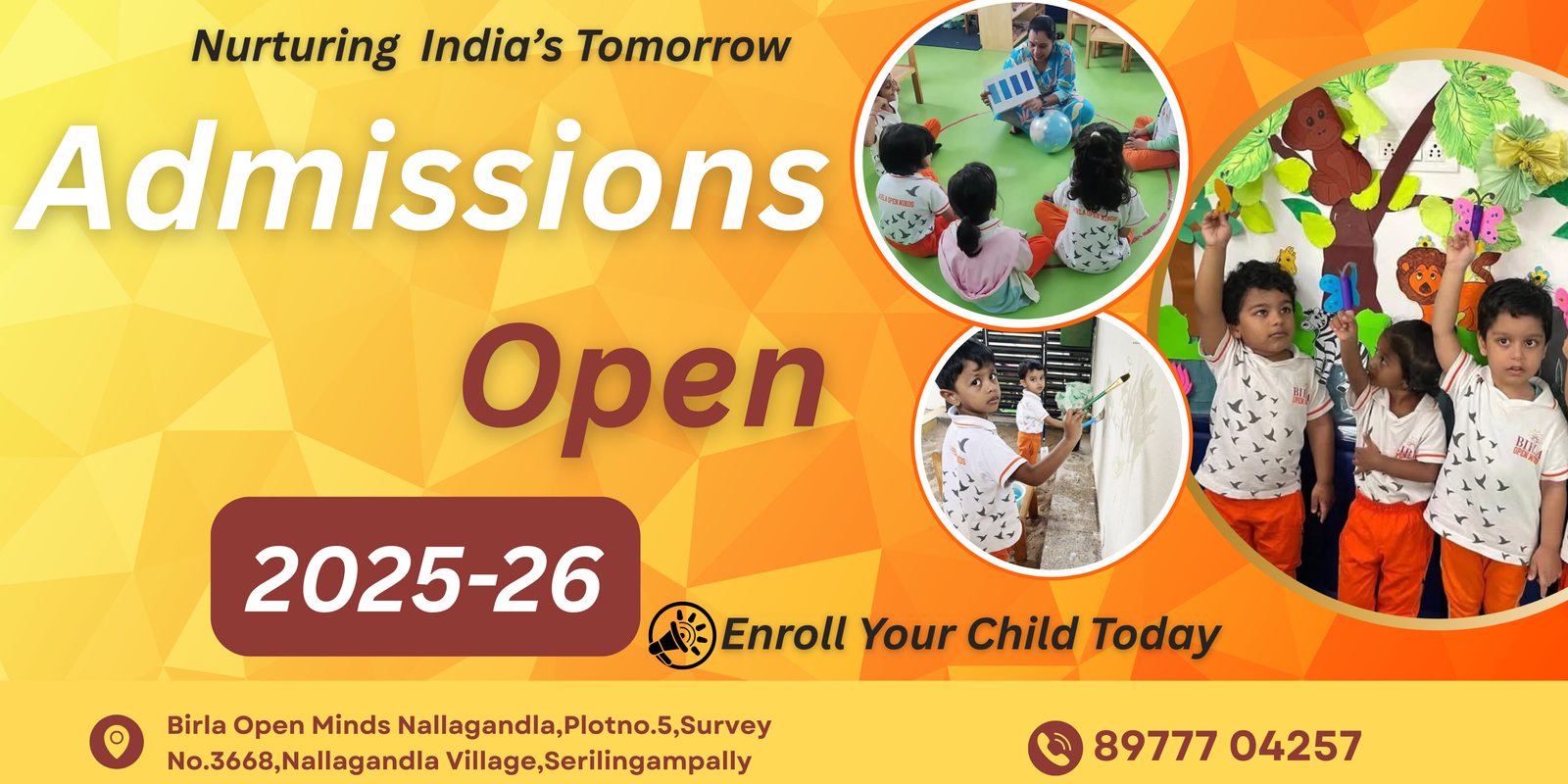 Nurturing India's Tomorrow

Admissions

Open

2025-26

Enroll Your Child Today

Birla Open Minds Nallagandla,Plotno.5,Survey No.3668,Nallagandla Village,Serilingampally

89777 04257